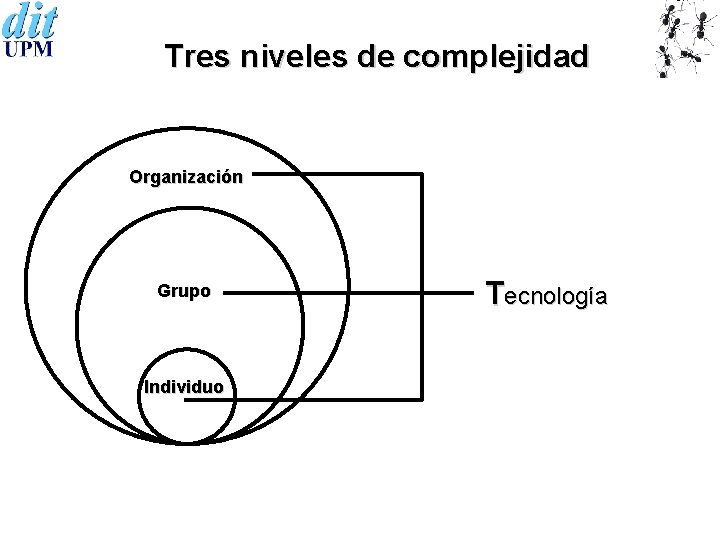 dit
UPM

Tres niveles de complejidad

Organización

Grupo

Individuo

Tecnología